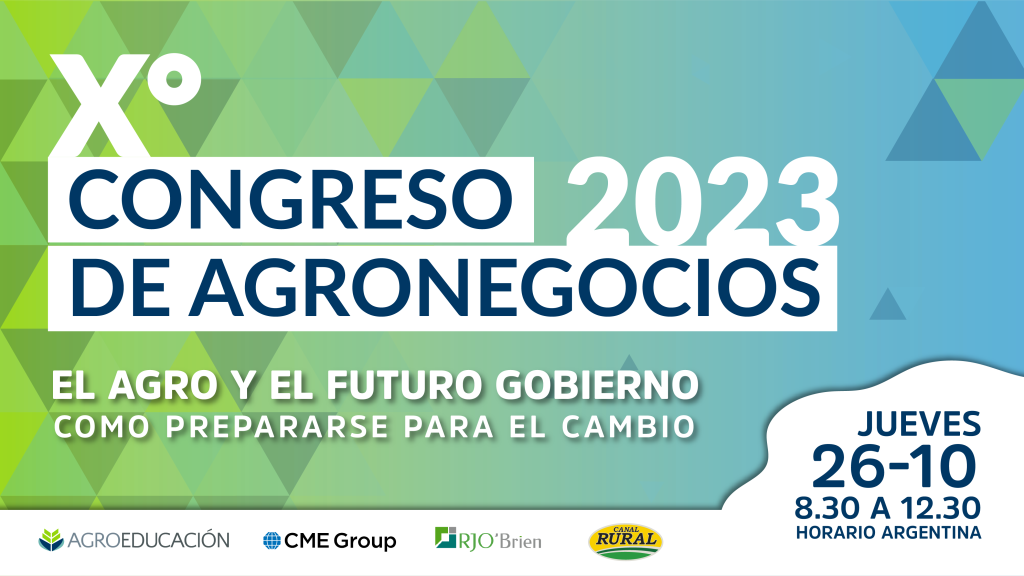 X°
CONGRESO 2023
DE AGRONEGOCIOS

EL AGRO Y EL FUTURO GOBIERNO
COMO PREPARARSE PARA EL CAMBIO

JUEVES
26-10
8.30 A 12.30
HORARIO ARGENTINA

AGROEDUCACIÓN
CME Group
RJO'Brien
CANAL RURAL